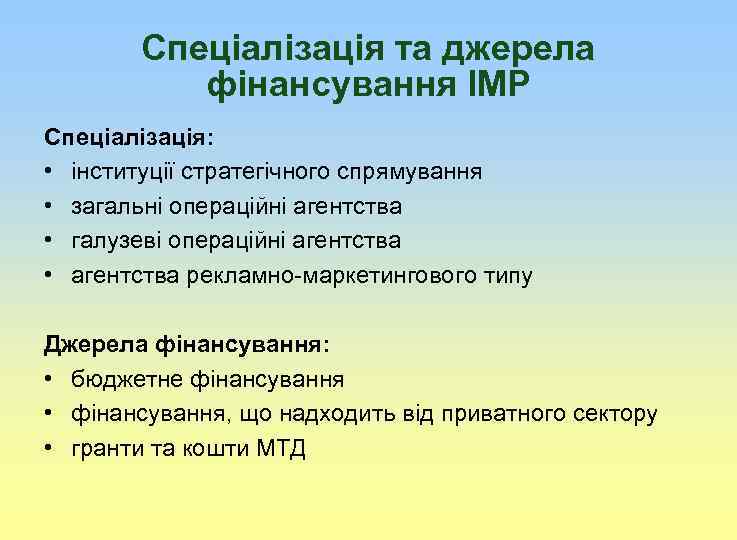 Спеціалізація та джерела фінансування ІМР

Спеціалізація:
• інституції стратегічного спрямування
• загальні операційні агентства
• галузеві операційні агентства
• агентства рекламно-маркетингового типу

Джерела фінансування:
• бюджетне фінансування
• фінансування, що надходить від приватного сектору
• гранти та кошти МТД